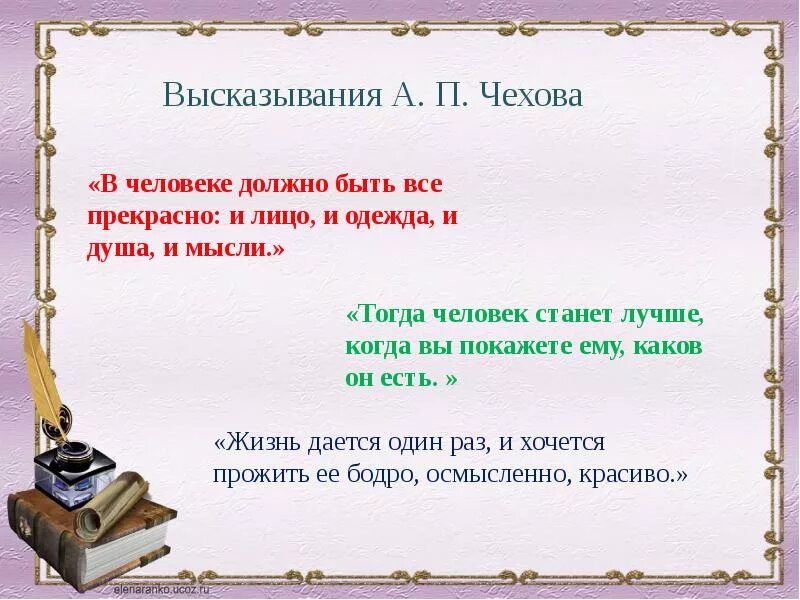 Высказывания А. П. Чехова

«В человеке должно быть все прекрасно: и лицо, и одежда, и душа, и мысли.»

«Тогда человек станет лучше, когда вы покажете ему, каков он есть. »

«Жизнь дается один раз, и хочется прожить ее бодро, осмысленно, красиво.»

elenaranko.ucoz.ru